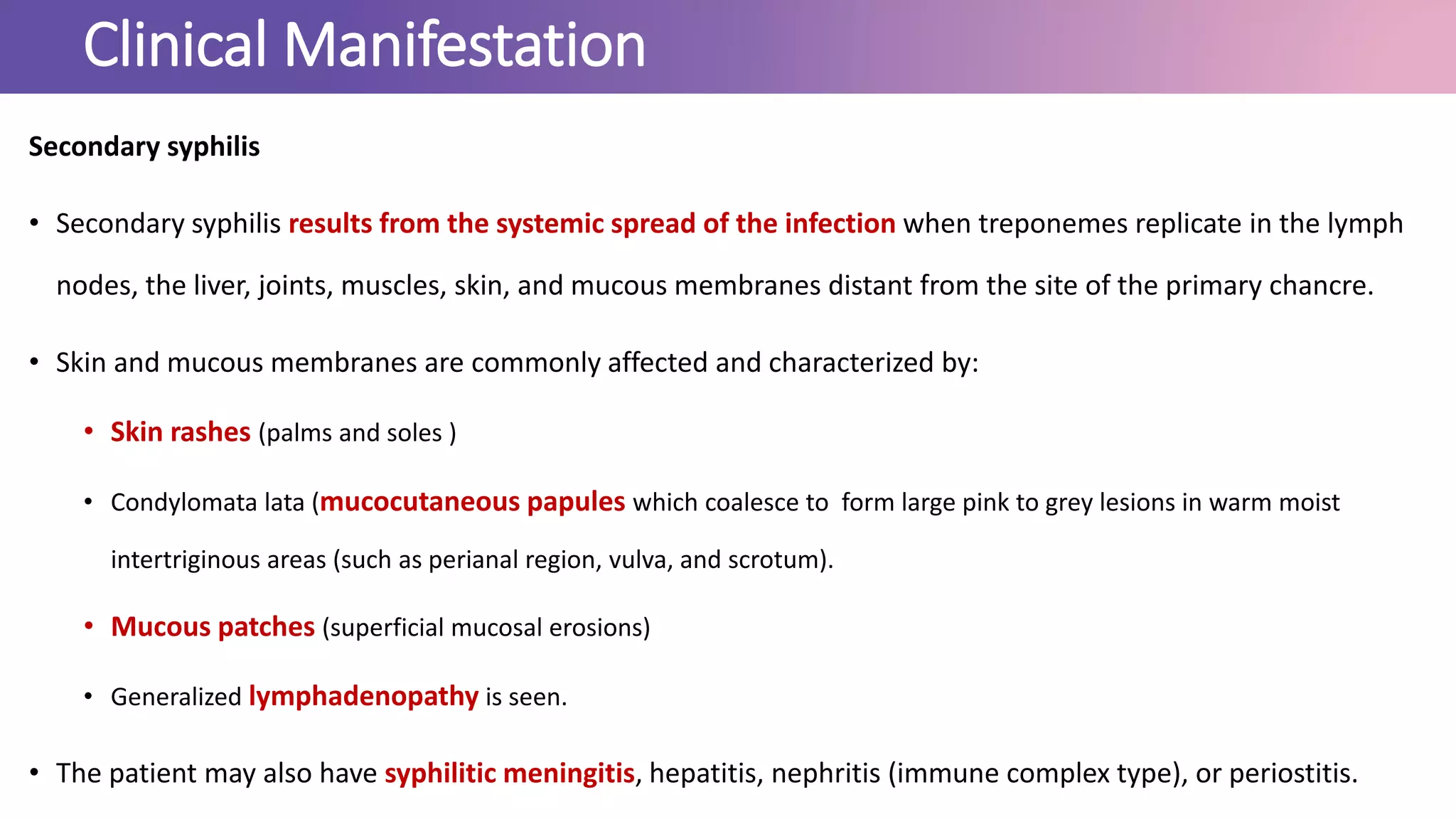 Clinical Manifestation

Secondary syphilis

• Secondary syphilis results from the systemic spread of the infection when treponemes replicate in the lymph nodes, the liver, joints, muscles, skin, and mucous membranes distant from the site of the primary chancre.

• Skin and mucous membranes are commonly affected and characterized by:

• Skin rashes (palms and soles )

• Condylomata lata (mucocutaneous papules which coalesce to form large pink to grey lesions in warm moist intertriginous areas (such as perianal region, vulva, and scrotum).

• Mucous patches (superficial mucosal erosions)

• Generalized lymphadenopathy is seen.

• The patient may also have syphilitic meningitis, hepatitis, nephritis (immune complex type), or periostitis.